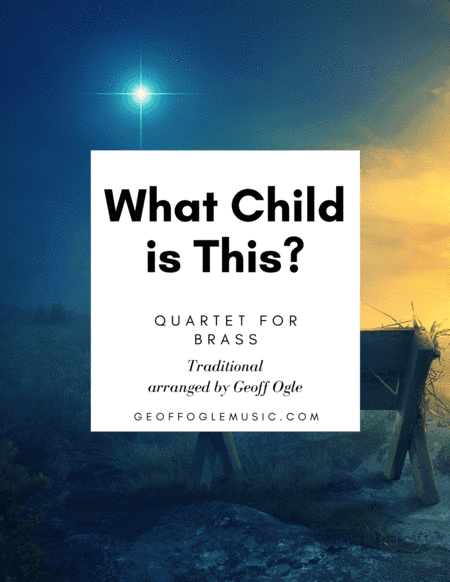 What Child is This?

QUARTET FOR BRASS

Traditional
arranged by Geoff Ogle

GEOFFOGLEMUSIC.COM